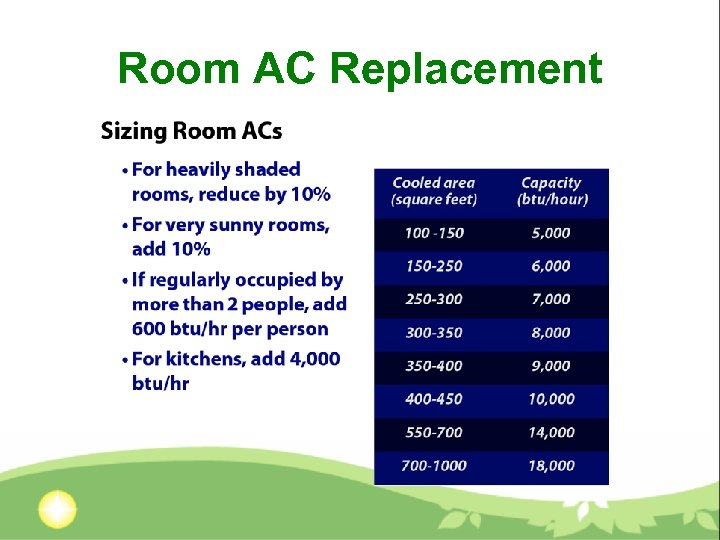 Room AC Replacement

Sizing Room ACs

• For heavily shaded rooms, reduce by 10%
• For very sunny rooms, add 10%
• If regularly occupied by more than 2 people, add 600 btu/hr per person
• For kitchens, add 4,000 btu/hr

| Cooled area (square feet) | Capacity (btu/hour) |
|---|---|
| 100 -150 | 5,000 |
| 150-250 | 6,000 |
| 250-300 | 7,000 |
| 300-350 | 8,000 |
| 350-400 | 9,000 |
| 400-450 | 10,000 |
| 550-700 | 14,000 |
| 700-1000 | 18,000 |